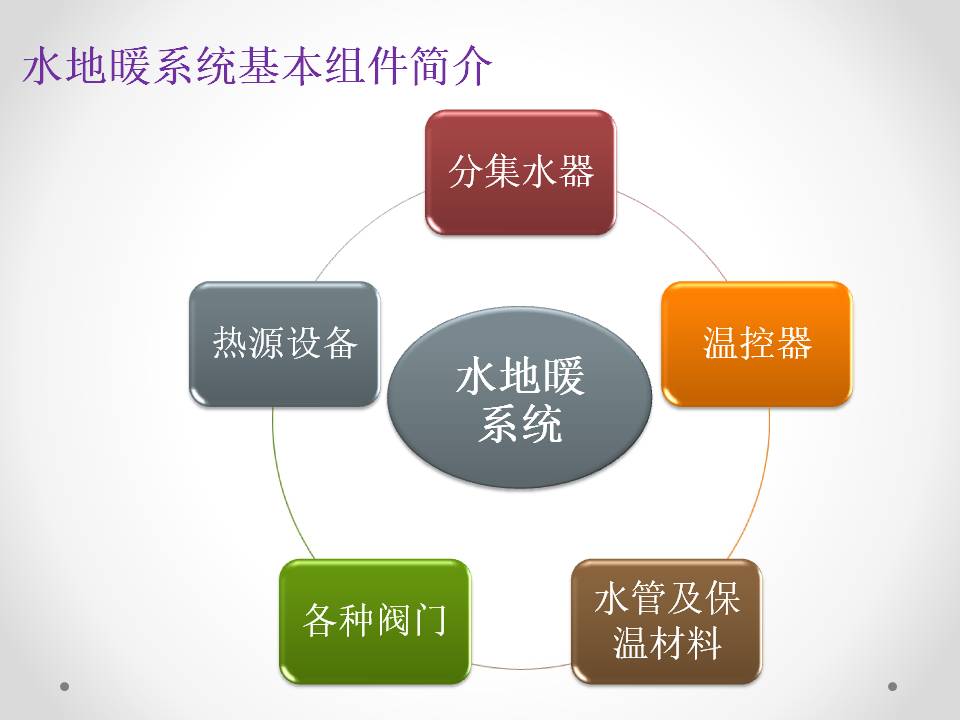 水地暖系统基本组件简介

分集水器

热源设备

水地暖系统

温控器

各种阀门

水管及保温材料